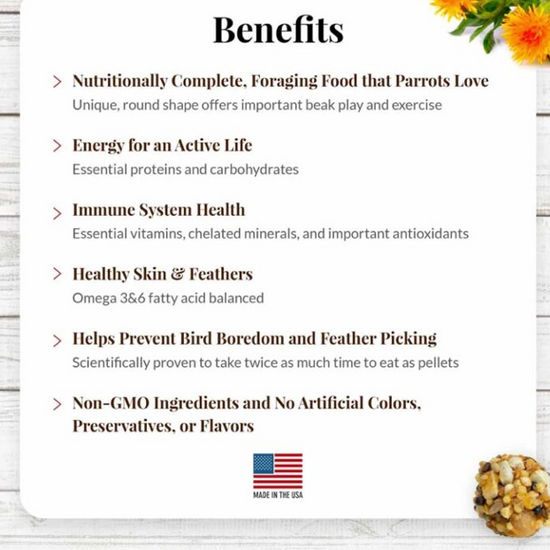 Benefits

> Nutritionally Complete, Foraging Food that Parrots Love
Unique, round shape offers important beak play and exercise

> Energy for an Active Life
Essential proteins and carbohydrates

> Immune System Health
Essential vitamins, chelated minerals, and important antioxidants

> Healthy Skin & Feathers
Omega 3&6 fatty acid balanced

> Helps Prevent Bird Boredom and Feather Picking
Scientifically proven to take twice as much time to eat as pellets

> Non-GMO Ingredients and No Artificial Colors, Preservatives, or Flavors

MADE IN THE USA